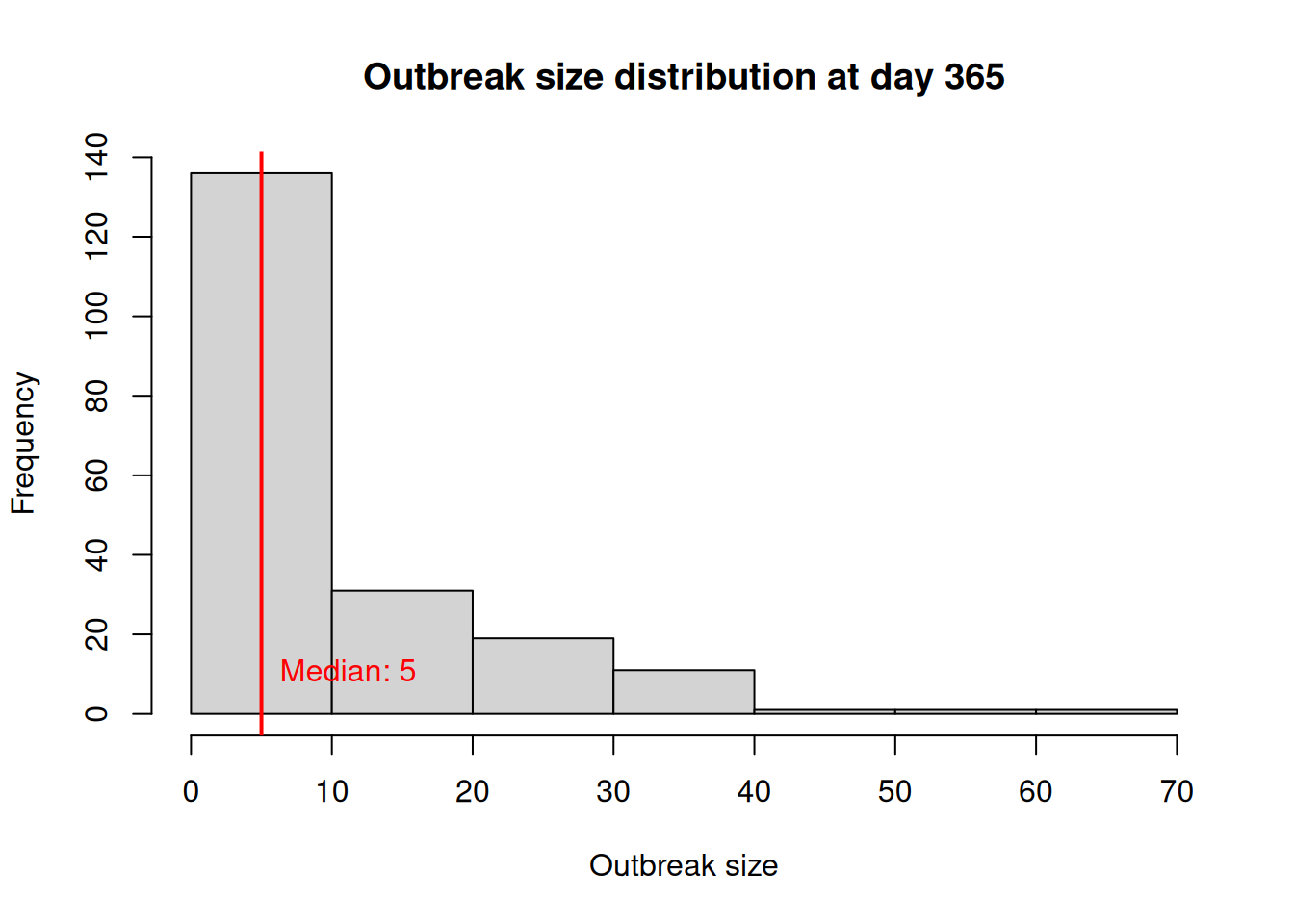 Outbreak size distribution at day 365

Frequency

140
120
100
80
60
40
20
0

Median: 5

0
10
20
30
40
50
60
70

Outbreak size